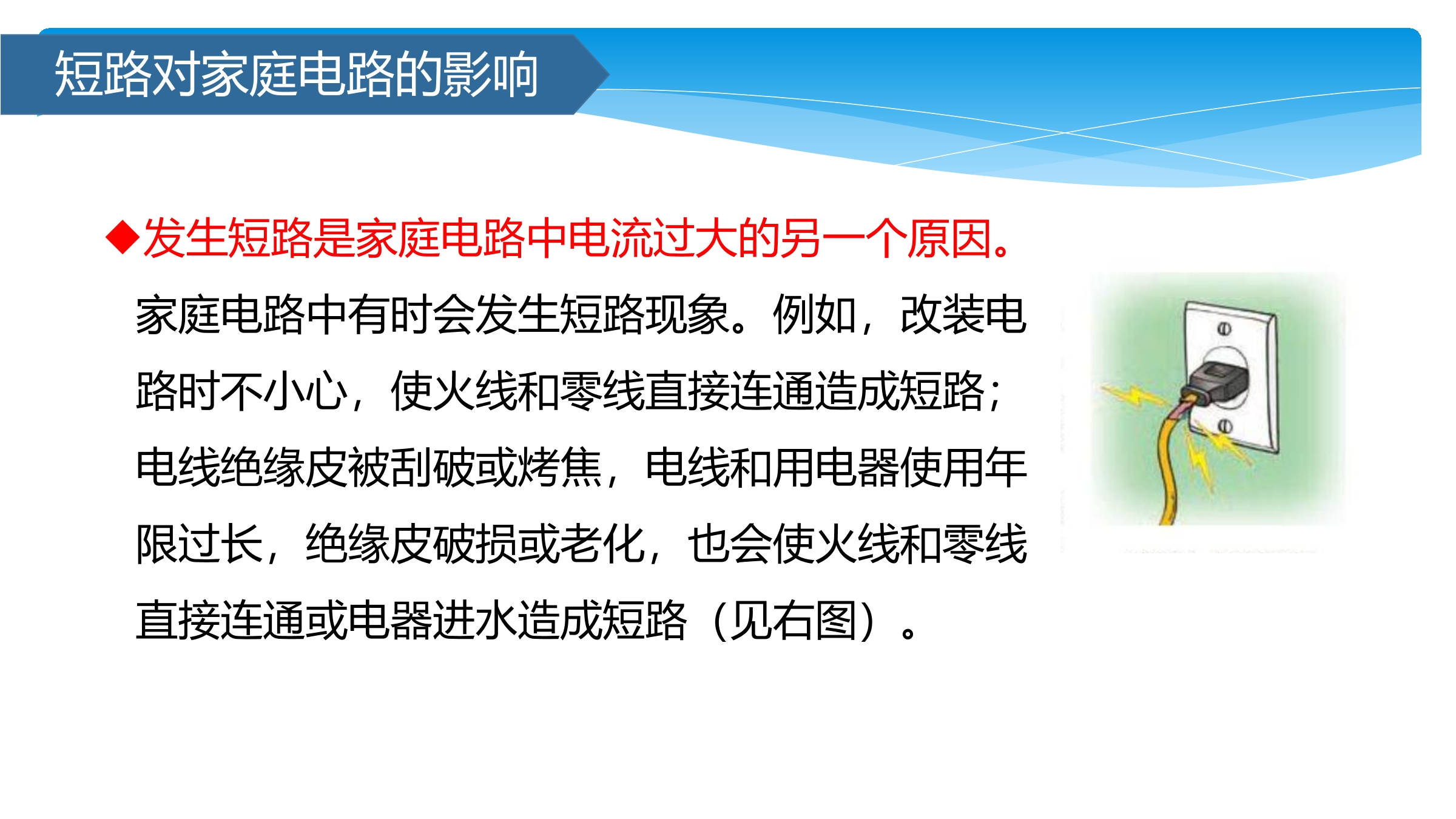 短路对家庭电路的影响

◆发生短路是家庭电路中电流过大的另一个原因。

家庭电路中有时会发生短路现象。例如，改装电路时不小心，使火线和零线直接连通造成短路；电线绝缘皮被刮破或烤焦，电线和用电器使用年限过长，绝缘皮破损或老化，也会使火线和零线直接连通或电器进水造成短路（见右图）。